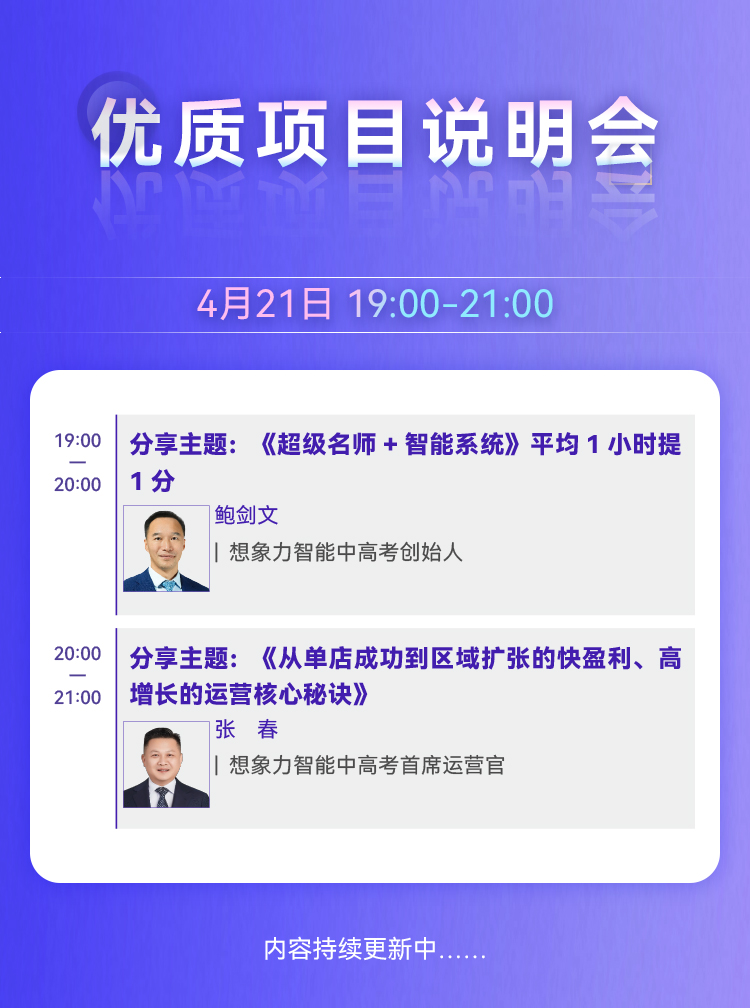 优质项目说明会

4月21日 19:00-21:00

19:00
—
20:00

分享主题：《超级名师 + 智能系统》平均 1 小时提 1 分

鲍剑文

| 想象力智能中高考创始人

20:00
—
21:00

分享主题：《从单店成功到区域扩张的快盈利、高增长的运营核心秘诀》

张　春

| 想象力智能中高考首席运营官

内容持续更新中……